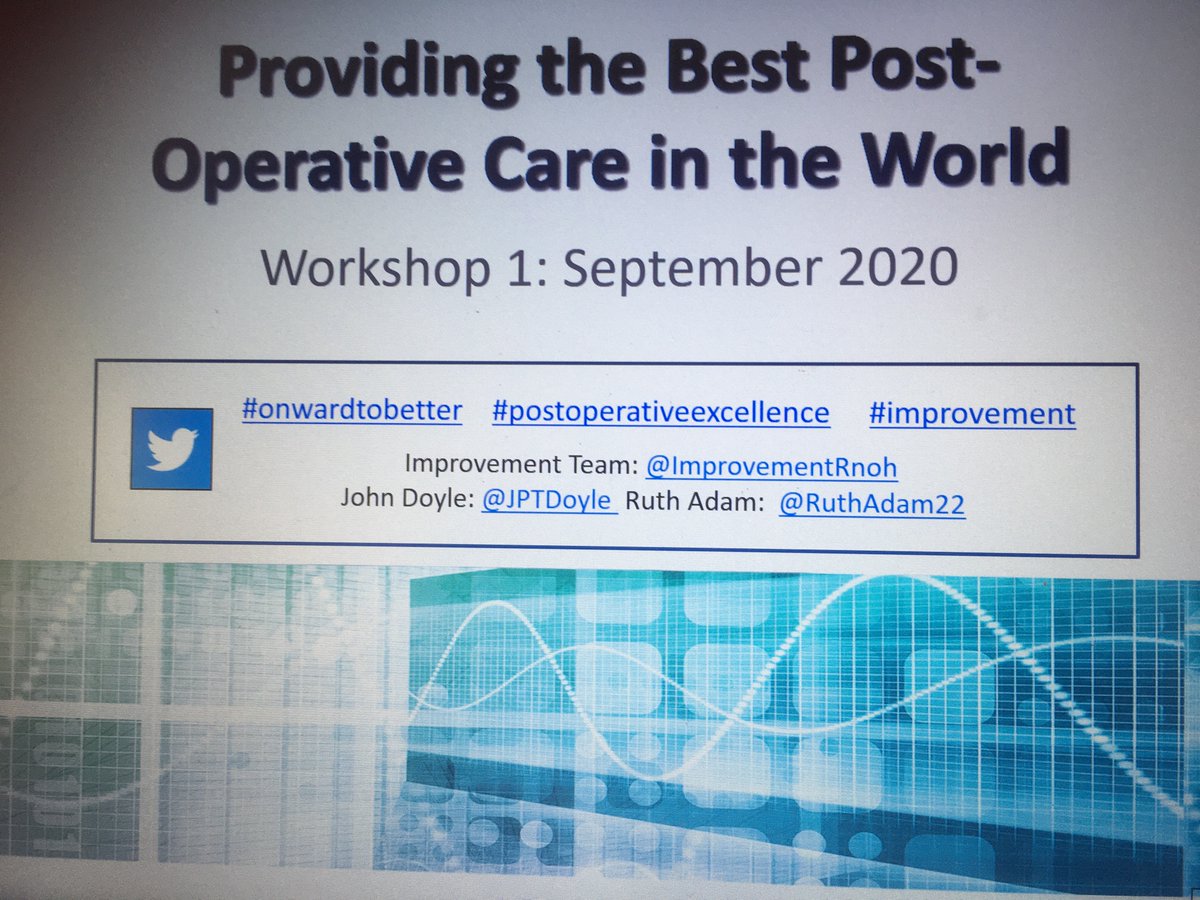 Providing the Best Post-Operative Care in the World

Workshop 1: September 2020

#onwardtobetter #postoperativeexcellence #improvement

Improvement Team: @ImprovementRnoh
John Doyle: @JPTDoyle Ruth Adam: @RuthAdam22